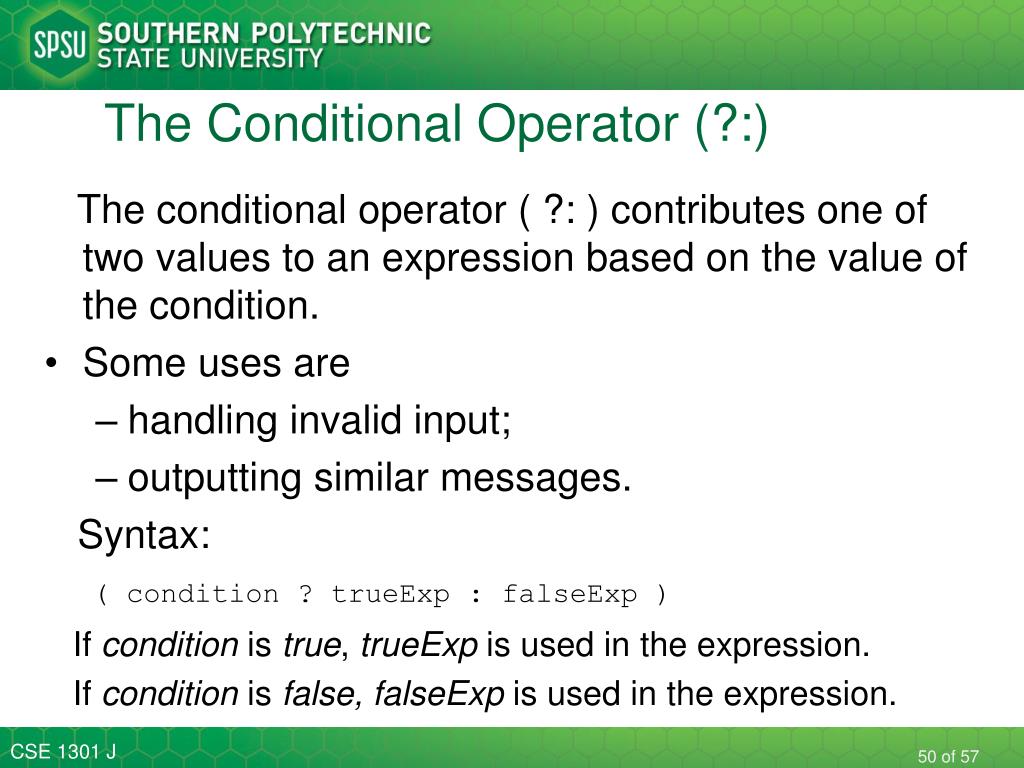 SPSU SOUTHERN POLYTECHNIC STATE UNIVERSITY

The Conditional Operator (?:)

The conditional operator ( ?: ) contributes one of two values to an expression based on the value of the condition.

• Some uses are
– handling invalid input;
– outputting similar messages.

Syntax:

( condition ? trueExp : falseExp )

If condition is true, trueExp is used in the expression.

If condition is false, falseExp is used in the expression.

CSE 1301 J

50 of 57